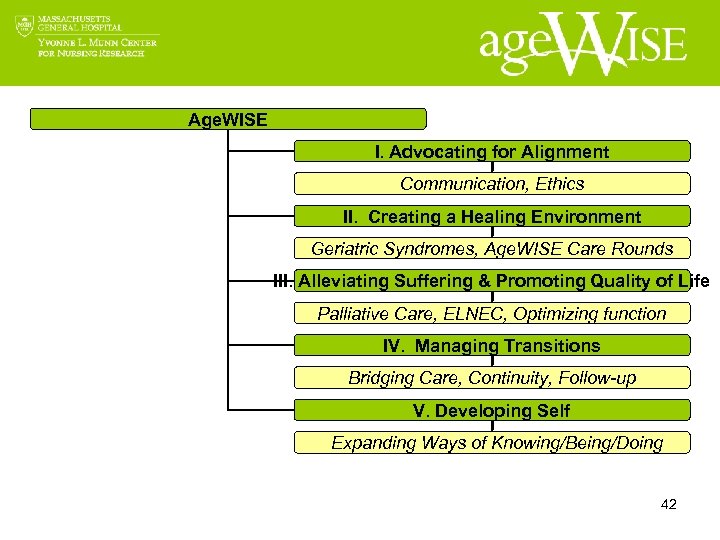 MASSACHUSETTS GENERAL HOSPITAL
YVONNE L. MUNN CENTER FOR NURSING RESEARCH

ageWISE

AgeWISE

I. Advocating for Alignment

Communication, Ethics

II. Creating a Healing Environment

Geriatric Syndromes, AgeWISE Care Rounds

III. Alleviating Suffering & Promoting Quality of Life

Palliative Care, ELNEC, Optimizing function

IV. Managing Transitions

Bridging Care, Continuity, Follow-up

V. Developing Self

Expanding Ways of Knowing/Being/Doing

42